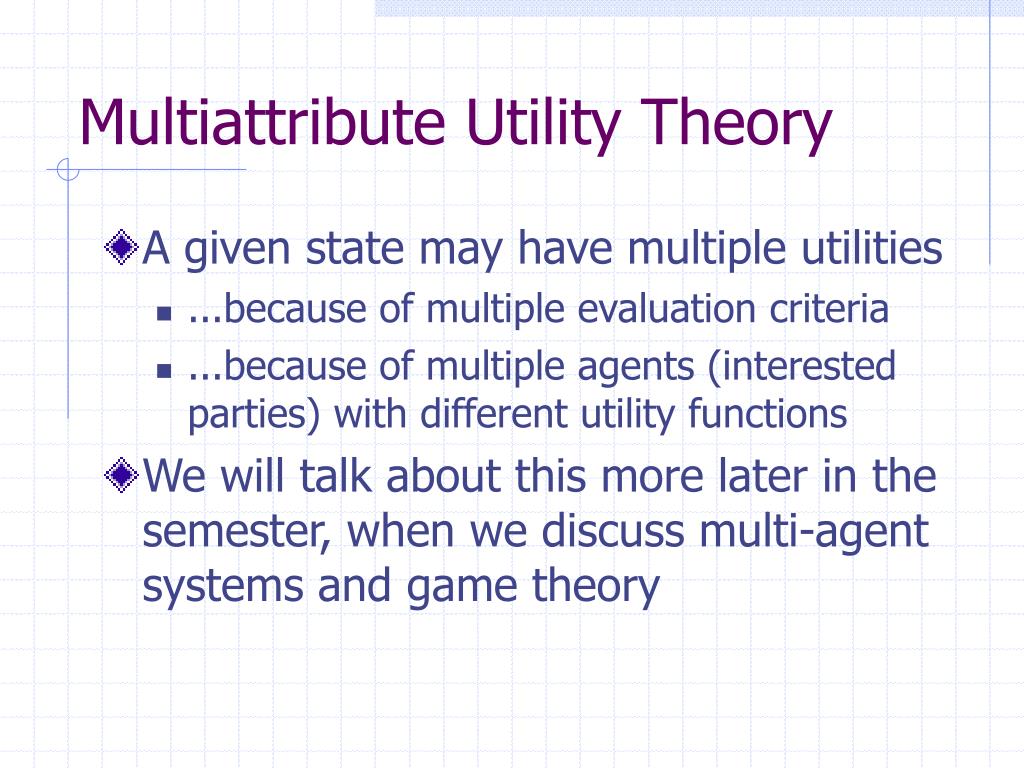 Multiattribute Utility Theory

A given state may have multiple utilities

...because of multiple evaluation criteria

...because of multiple agents (interested parties) with different utility functions

We will talk about this more later in the semester, when we discuss multi-agent systems and game theory